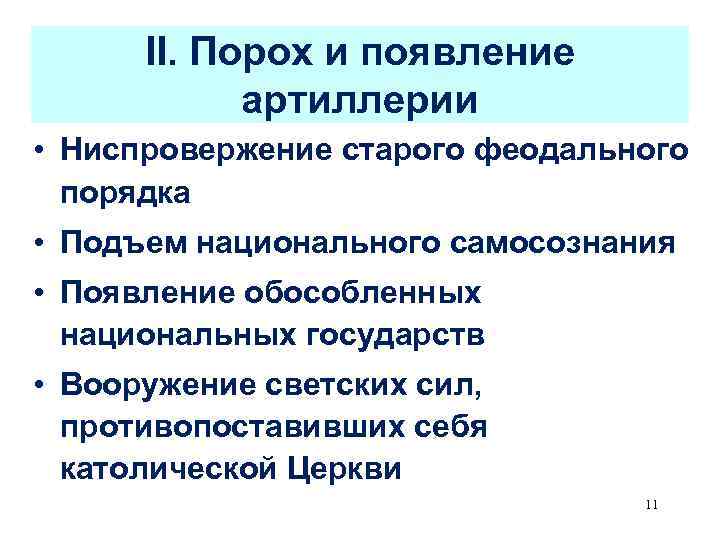 II. Порох и появление артиллерии

• Ниспровержение старого феодального порядка
• Подъем национального самосознания
• Появление обособленных национальных государств
• Вооружение светских сил, противопоставивших себя католической Церкви

11